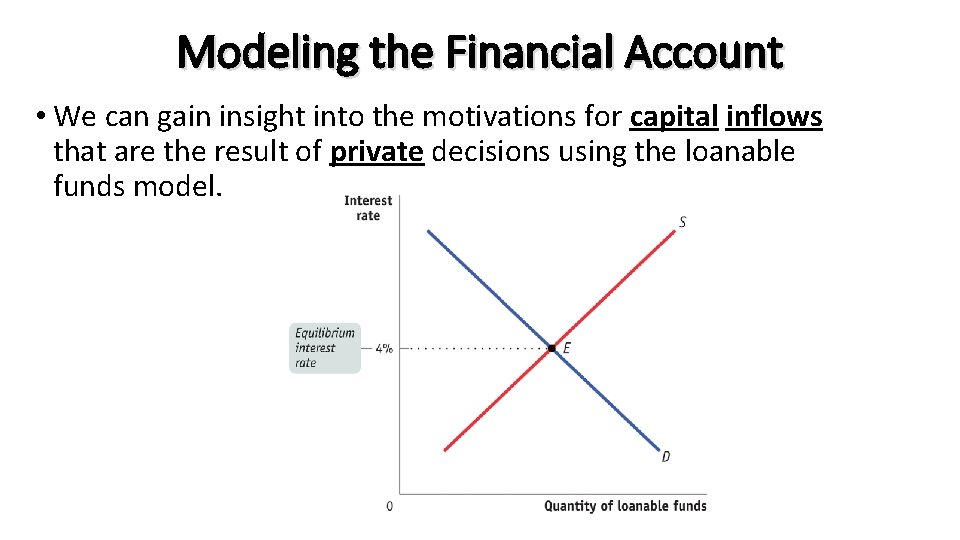 Modeling the Financial Account

• We can gain insight into the motivations for capital inflows that are the result of private decisions using the loanable funds model.

Interest rate

S

Equilibrium interest rate

4%

E

D

0

Quantity of loanable funds